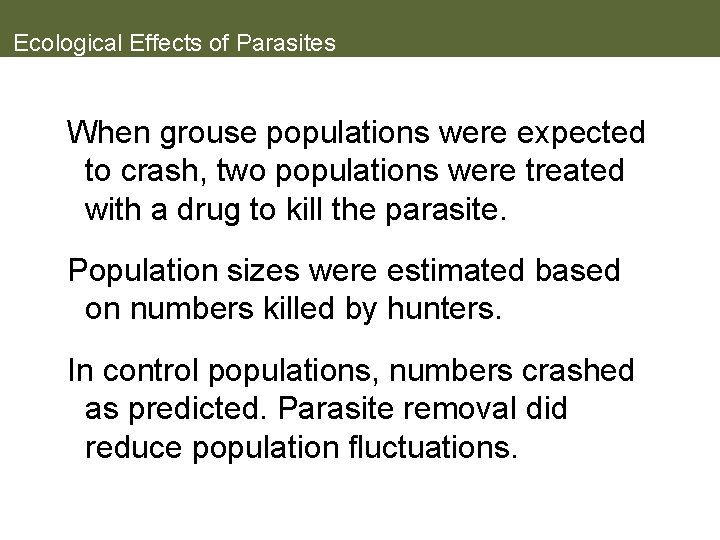 Ecological Effects of Parasites

When grouse populations were expected to crash, two populations were treated with a drug to kill the parasite.

Population sizes were estimated based on numbers killed by hunters.

In control populations, numbers crashed as predicted. Parasite removal did reduce population fluctuations.